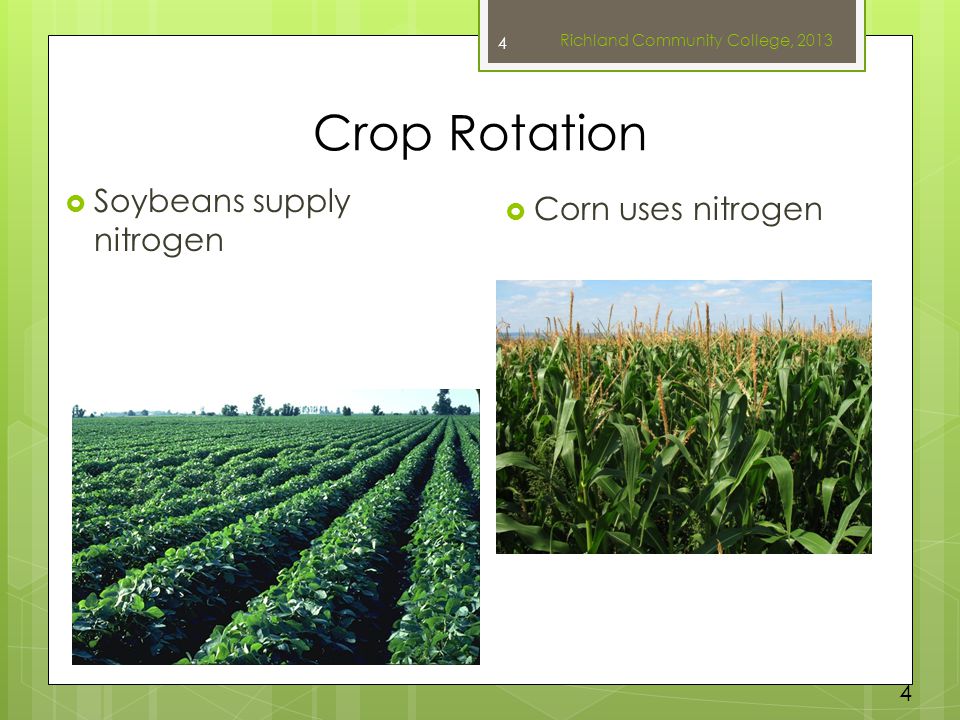 4 Richland Community College, 2013

Crop Rotation

Soybeans supply nitrogen

Corn uses nitrogen

4